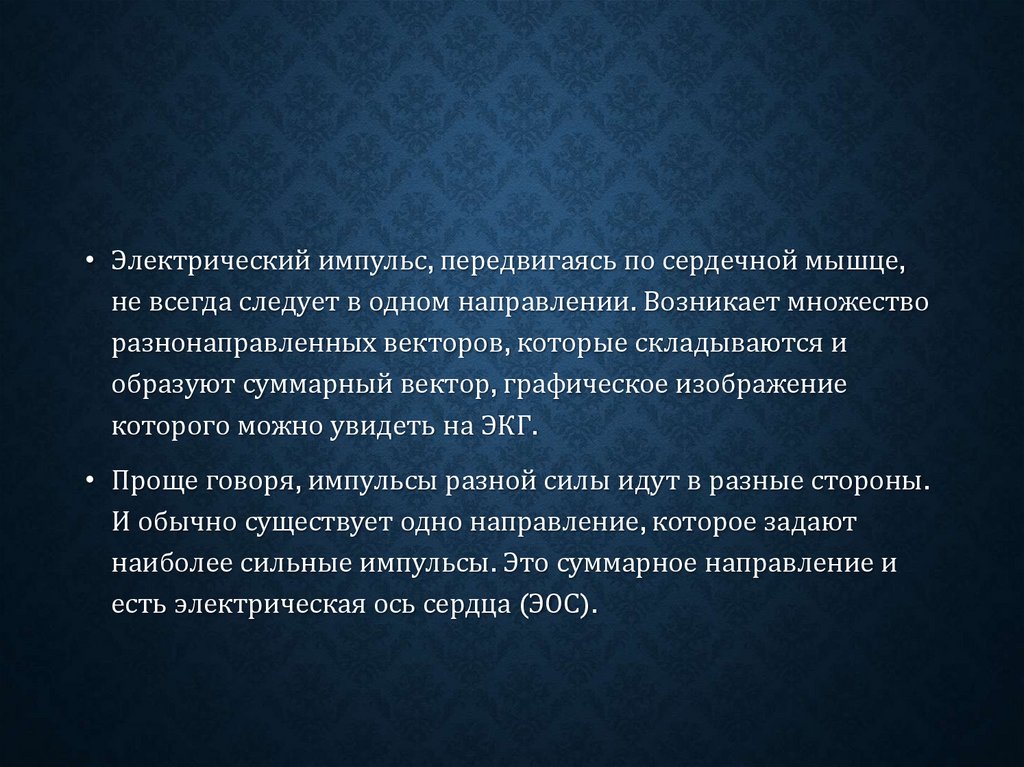 • Электрический импульс, передвигаясь по сердечной мышце, не всегда следует в одном направлении. Возникает множество разнонаправленных векторов, которые складываются и образуют суммарный вектор, графическое изображение которого можно увидеть на ЭКГ.

• Проще говоря, импульсы разной силы идут в разные стороны. И обычно существует одно направление, которое задают наиболее сильные импульсы. Это суммарное направление и есть электрическая ось сердца (ЭОС).